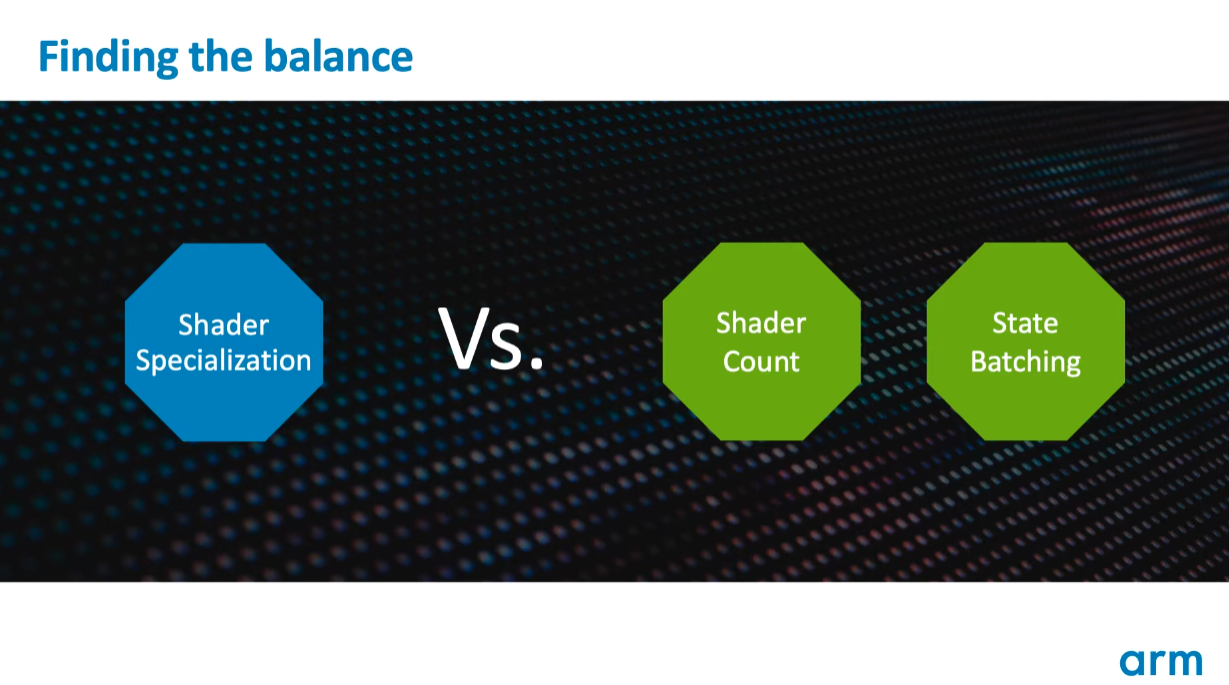 Finding the balance

Shader Specialization

Vs.

Shader Count

State Batching

arm